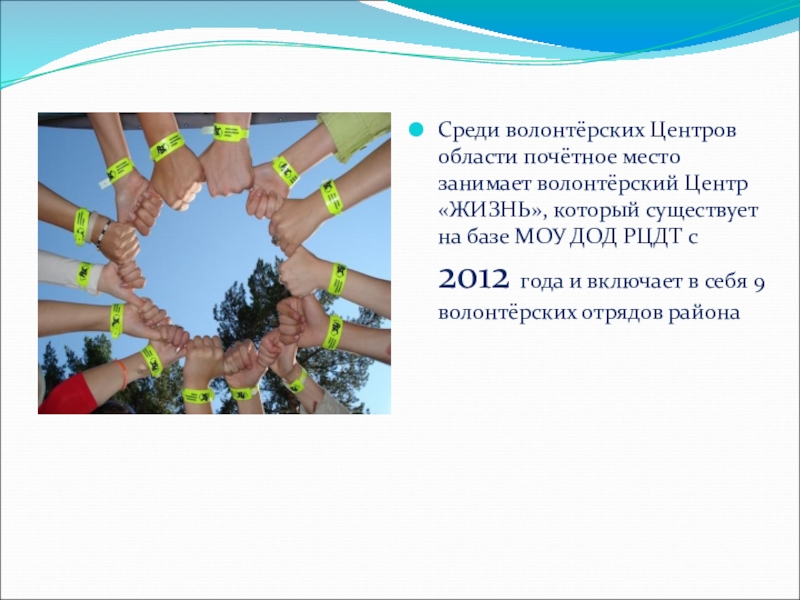 Среди волонтёрских Центров области почётное место занимает волонтёрский Центр «ЖИЗНЬ», который существует на базе МОУ ДОД РЦДТ с 2012 года и включает в себя 9 волонтёрских отрядов района